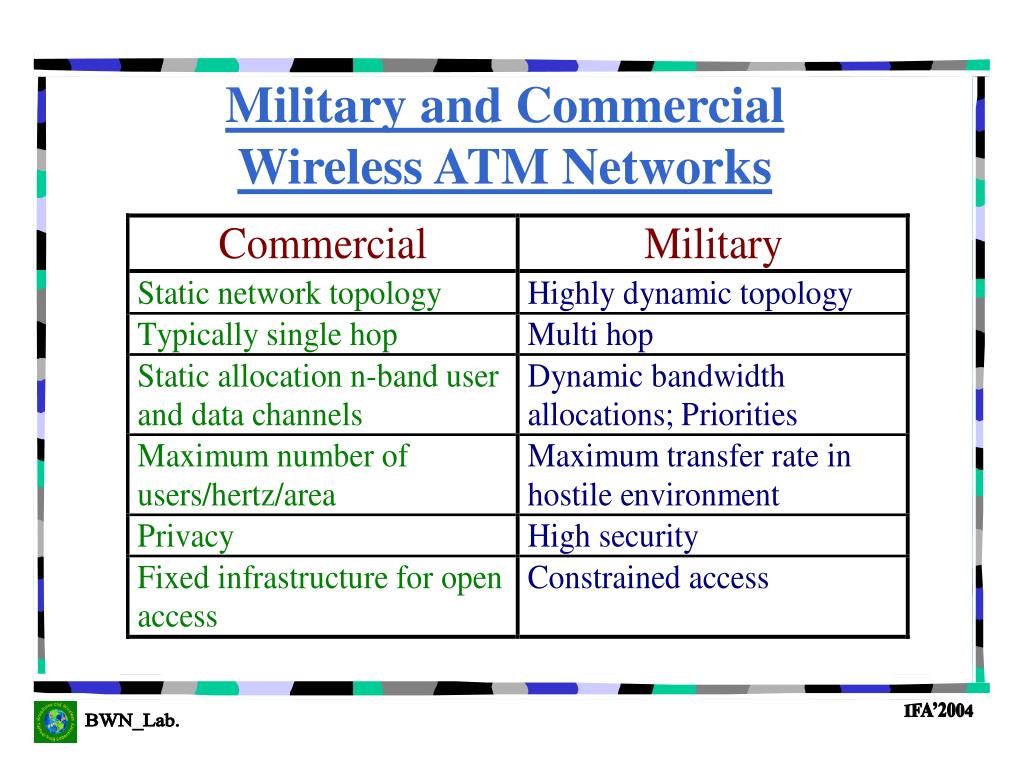 Military and Commercial Wireless ATM Networks

| Commercial | Military |
|---|---|
| Static network topology | Highly dynamic topology |
| Typically single hop | Multi hop |
| Static allocation n-band user and data channels | Dynamic bandwidth allocations; Priorities |
| Maximum number of users/hertz/area | Maximum transfer rate in hostile environment |
| Privacy | High security |
| Fixed infrastructure for open access | Constrained access |

BWN_Lab.

IFA'2004